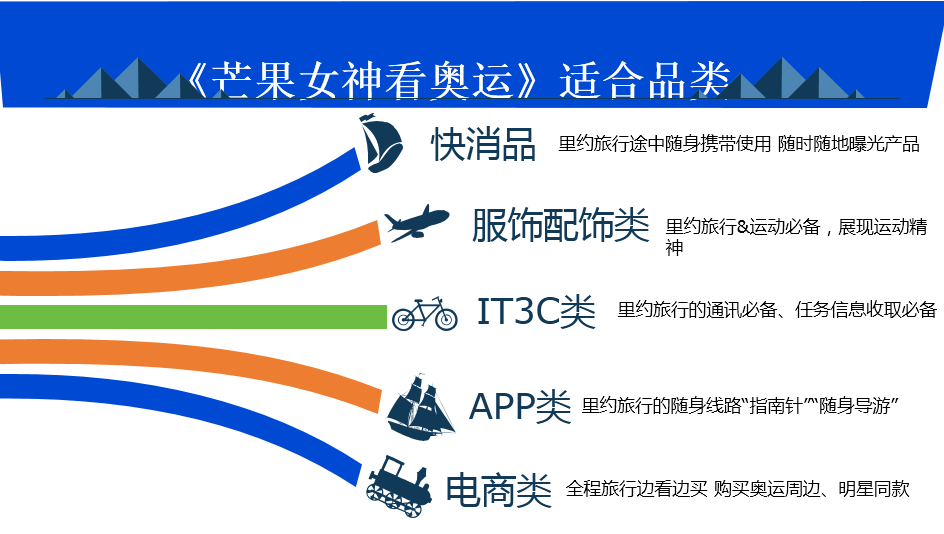 《芒果女神看奥运》适合品类

快消品 里约旅行途中随身携带使用 随时随地曝光产品

服饰配饰类 里约旅行&运动必备，展现运动精神

IT3C类 里约旅行的通讯必备、任务信息收取必备

APP类 里约旅行的随身线路“指南针”“随身导游”

电商类 全程旅行边看边买 购买奥运周边、明星同款